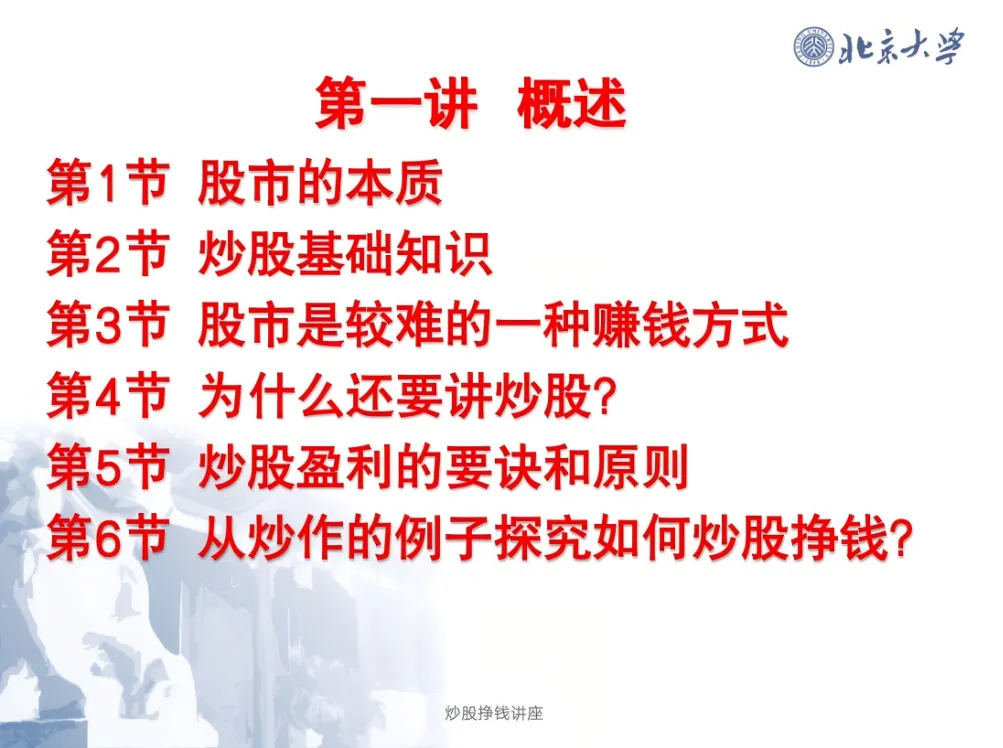 北京大学

第一讲 概述

第1节 股市的本质
第2节 炒股基础知识
第3节 股市是较难的一种赚钱方式
第4节 为什么还要讲炒股?
第5节 炒股盈利的要诀和原则
第6节 从炒作的例子探究如何炒股挣钱?

炒股挣钱讲座